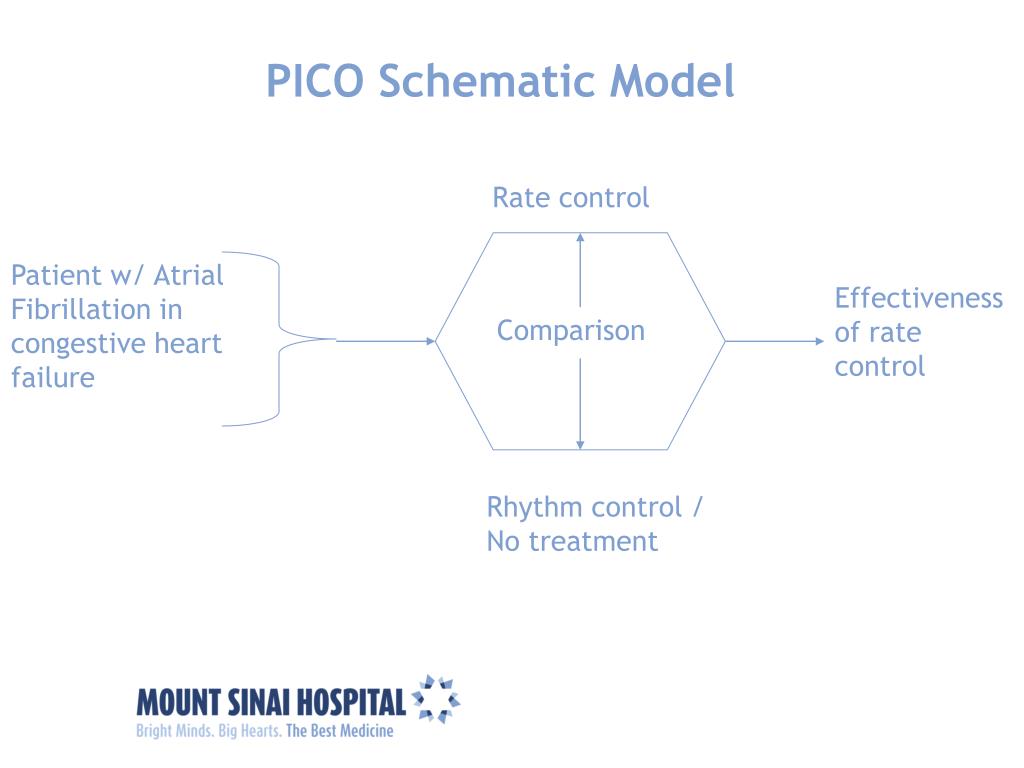 PICO Schematic Model

Patient w/ Atrial Fibrillation in congestive heart failure

Rate control

Comparison

Rhythm control / No treatment

Effectiveness of rate control

MOUNT SINAI HOSPITAL
Bright Minds. Big Hearts. The Best Medicine